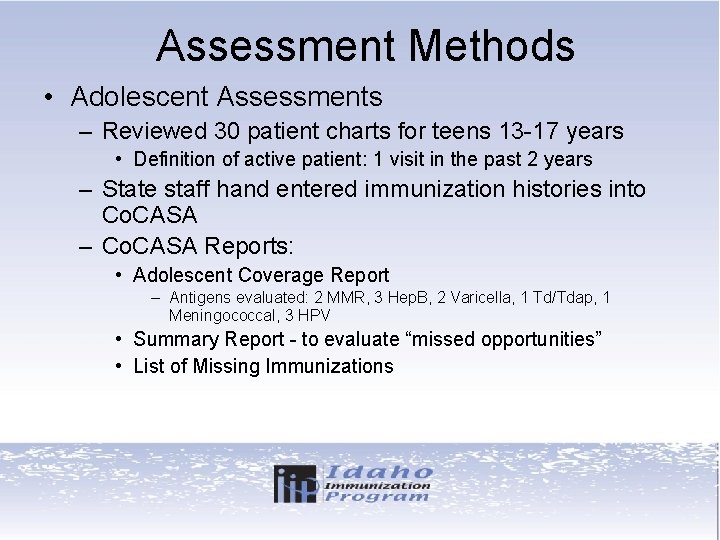 Assessment Methods

• Adolescent Assessments
– Reviewed 30 patient charts for teens 13-17 years
• Definition of active patient: 1 visit in the past 2 years
– State staff hand entered immunization histories into CoCASA
– CoCASA Reports:
• Adolescent Coverage Report
– Antigens evaluated: 2 MMR, 3 HepB, 2 Varicella, 1 Td/Tdap, 1 Meningococcal, 3 HPV
• Summary Report - to evaluate “missed opportunities”
• List of Missing Immunizations

iip Idaho Immunization Program